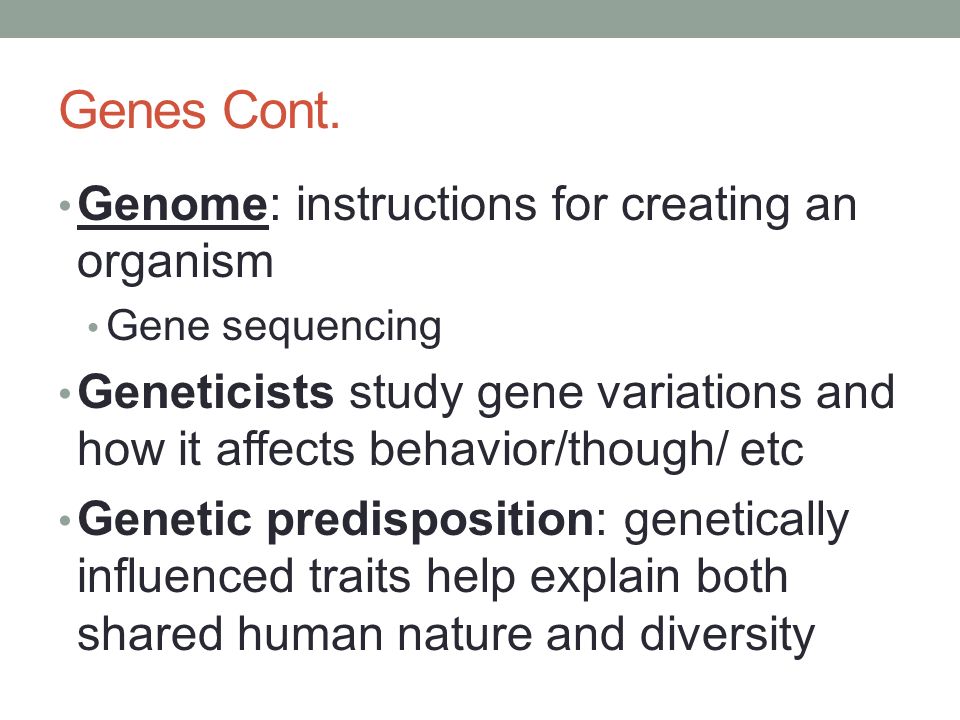 Genes Cont.

• Genome: instructions for creating an organism
  • Gene sequencing
• Geneticists study gene variations and how it affects behavior/though/ etc
• Genetic predisposition: genetically influenced traits help explain both shared human nature and diversity